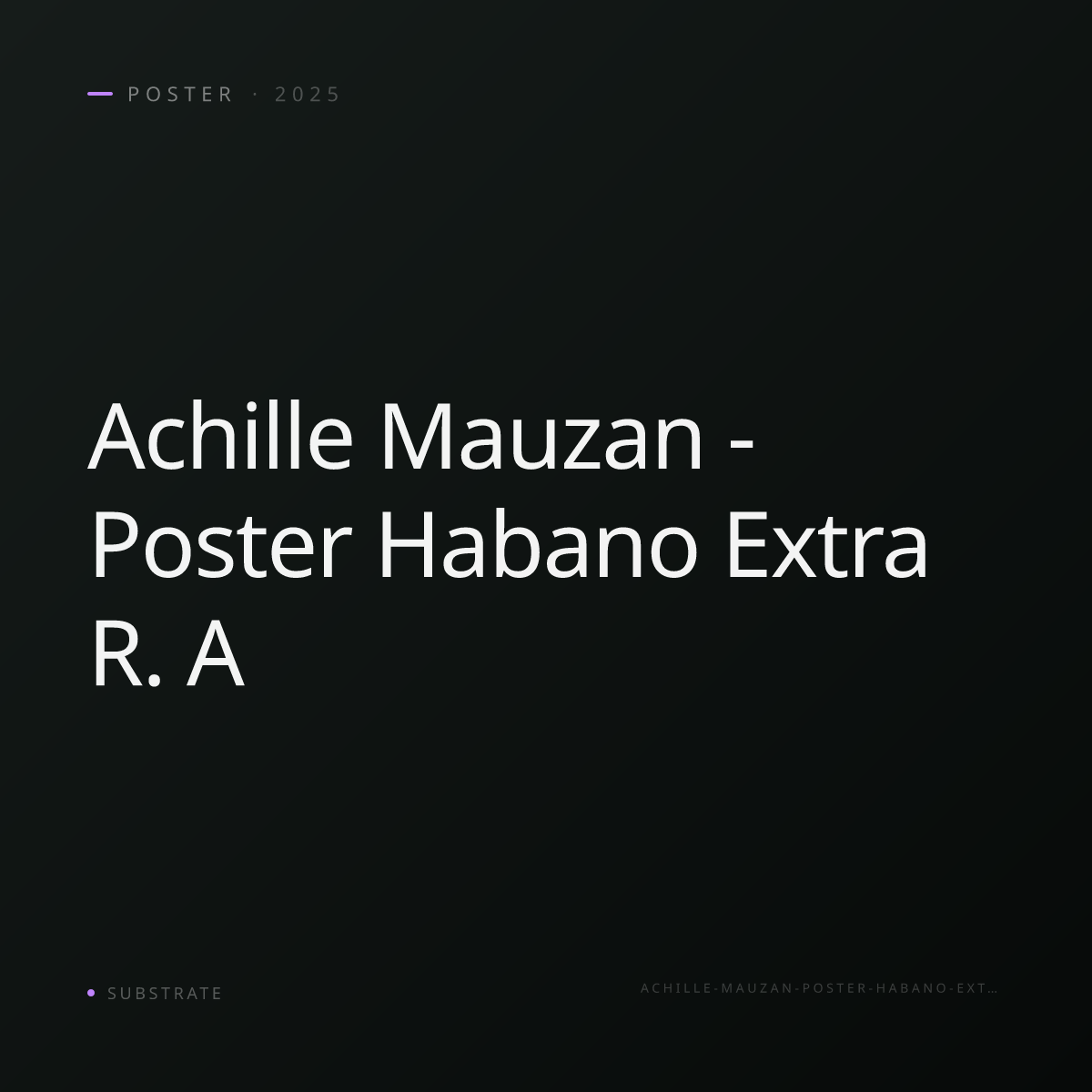 POSTER · 2025

Achille Mauzan - Poster Habano Extra R. A

SUBSTRATE

ACHILLE-MAUZAN-POSTER-HABANO-EXT…